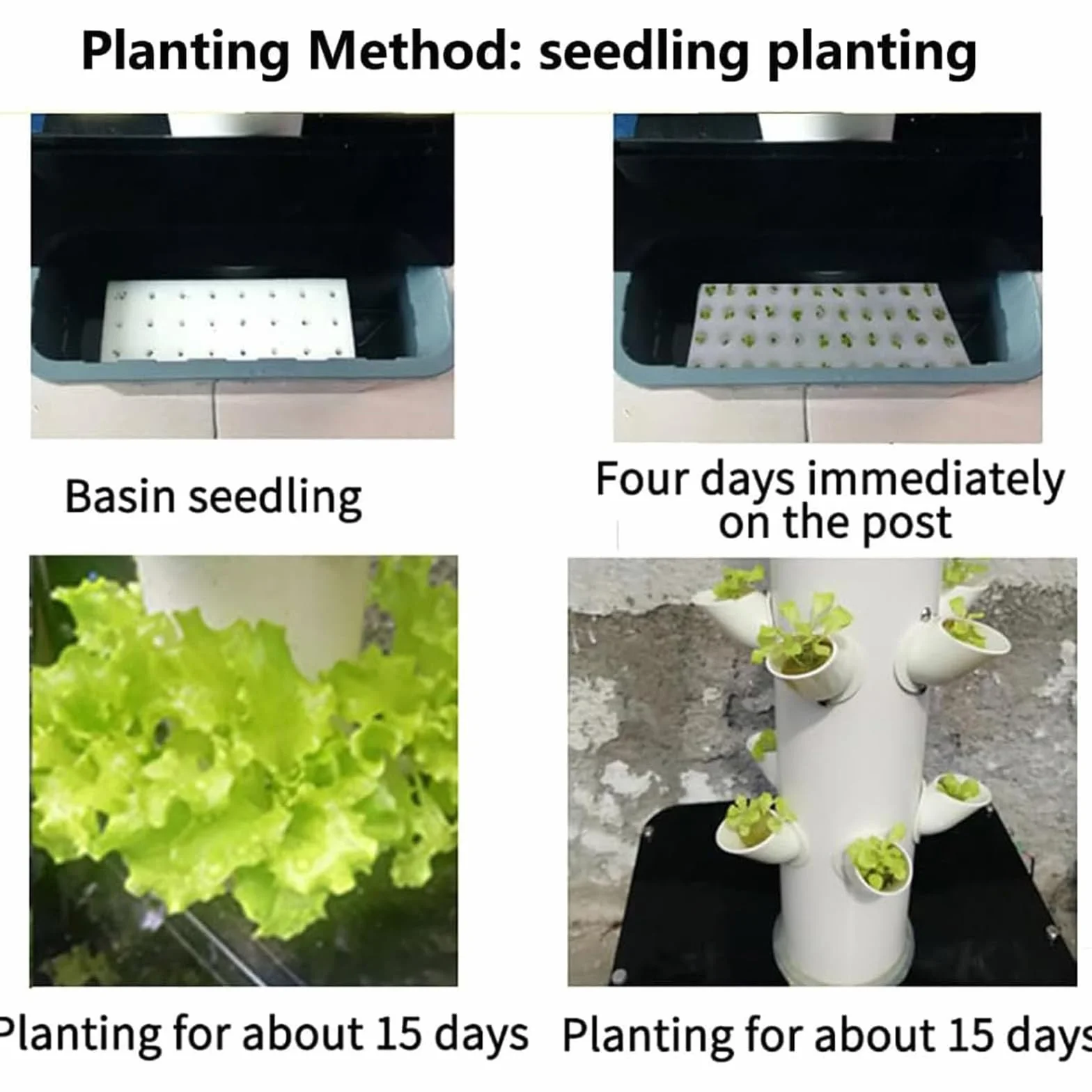 Planting Method: seedling planting

Basin seedling

Four days immediately on the post

Planting for about 15 days

Planting for about 15 days